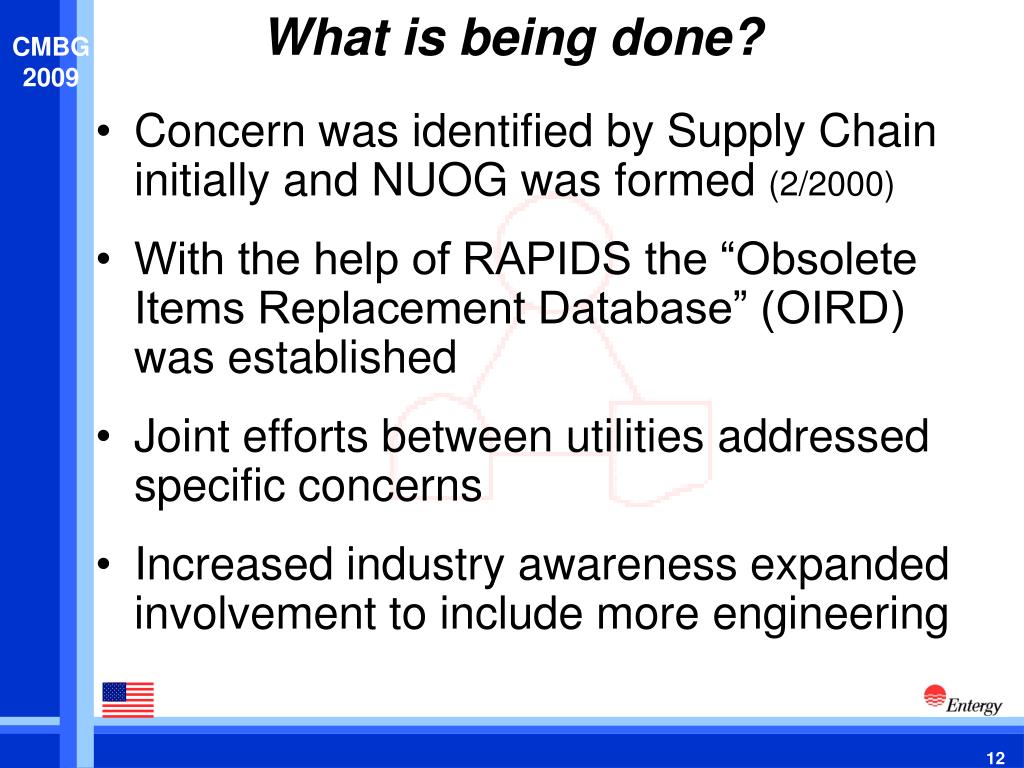 CMBG 2009

What is being done?

• Concern was identified by Supply Chain initially and NUOG was formed (2/2000)

• With the help of RAPIDS the “Obsolete Items Replacement Database” (OIRD) was established

• Joint efforts between utilities addressed specific concerns

• Increased industry awareness expanded involvement to include more engineering

Entergy

12